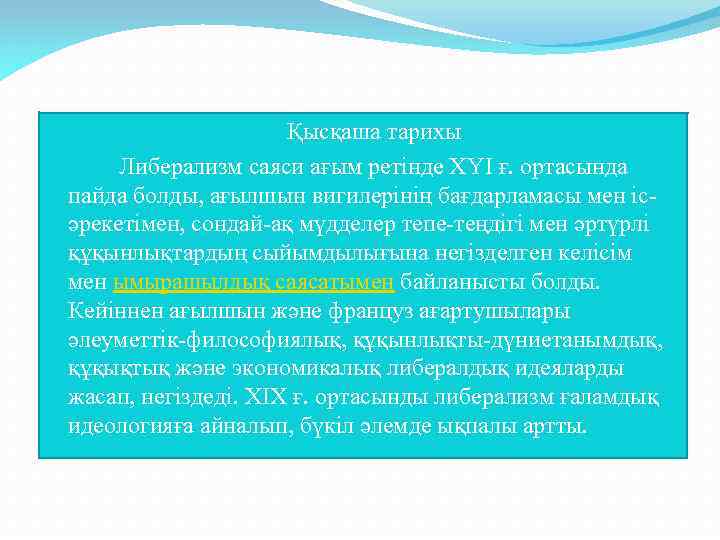 Қысқаша тарихы

Либерализм саяси ағым ретінде XYI ғ. ортасында пайда болды, ағылшын вигилерінің бағдарламасы мен іс-әрекетімен, сондай-ақ мүдделер тепе-теңдігі мен әртүрлі құқынлықтардың сыйымдылығына негізделген келісім мен ымырашылдық саясатымен байланысты болды. Кейіннен ағылшын және француз ағартушылары әлеуметтік-философиялық, құқынлықты-дүниетанымдық, құқықтық және экономикалық либералдық идеяларды жасап, негіздеді. XIX ғ. ортасынды либерализм ғаламдық идеологияға айналып, бүкіл әлемде ықпалы артты.